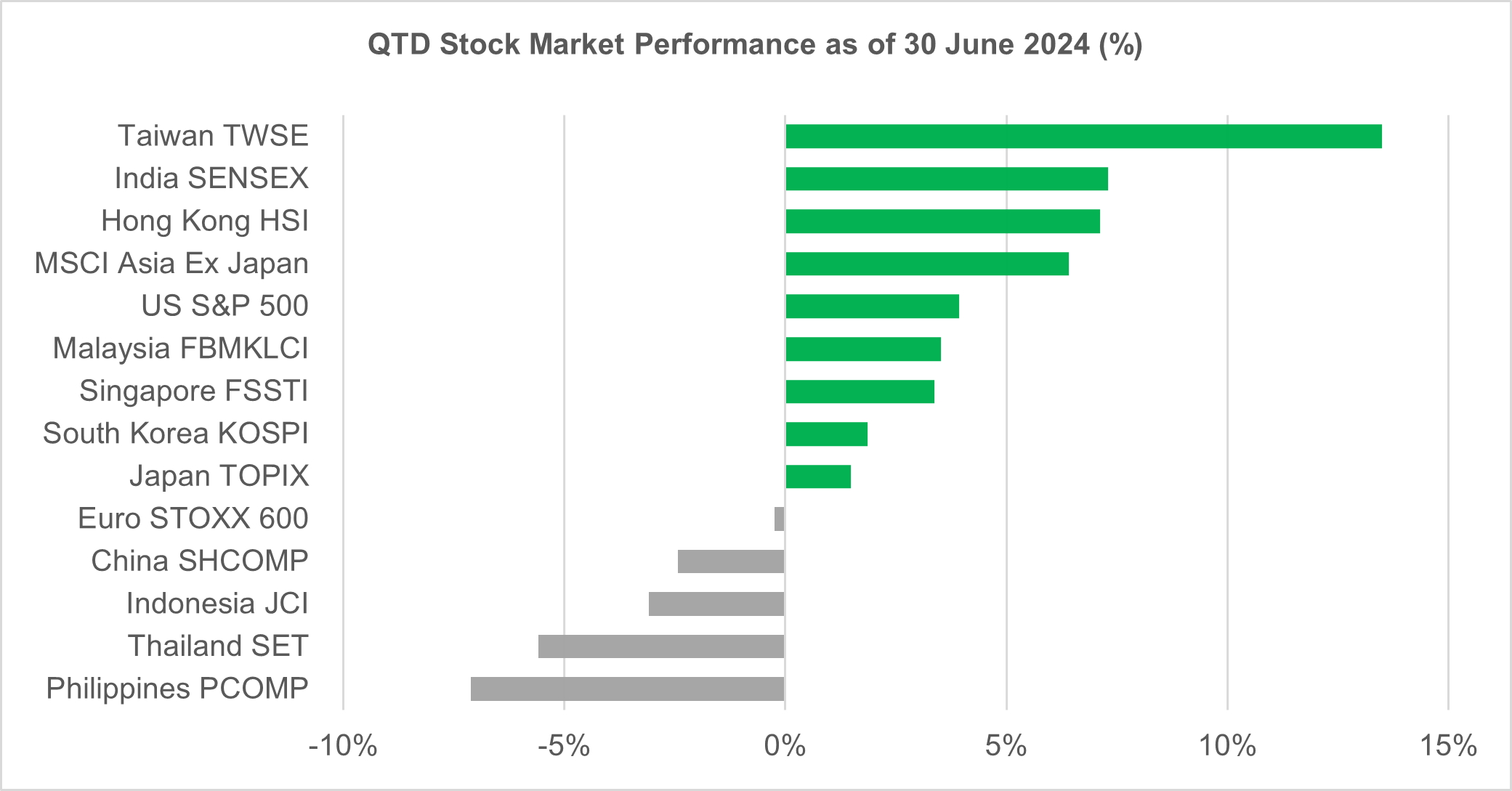 QTD Stock Market Performance as of 30 June 2024 (%)

Taiwan TWSE
India SENSEX
Hong Kong HSI
MSCI Asia Ex Japan
US S&P 500
Malaysia FBMKLCI
Singapore FSSTI
South Korea KOSPI
Japan TOPIX
Euro STOXX 600
China SHCOMP
Indonesia JCI
Thailand SET
Philippines PCOMP

-10%
-5%
0%
5%
10%
15%